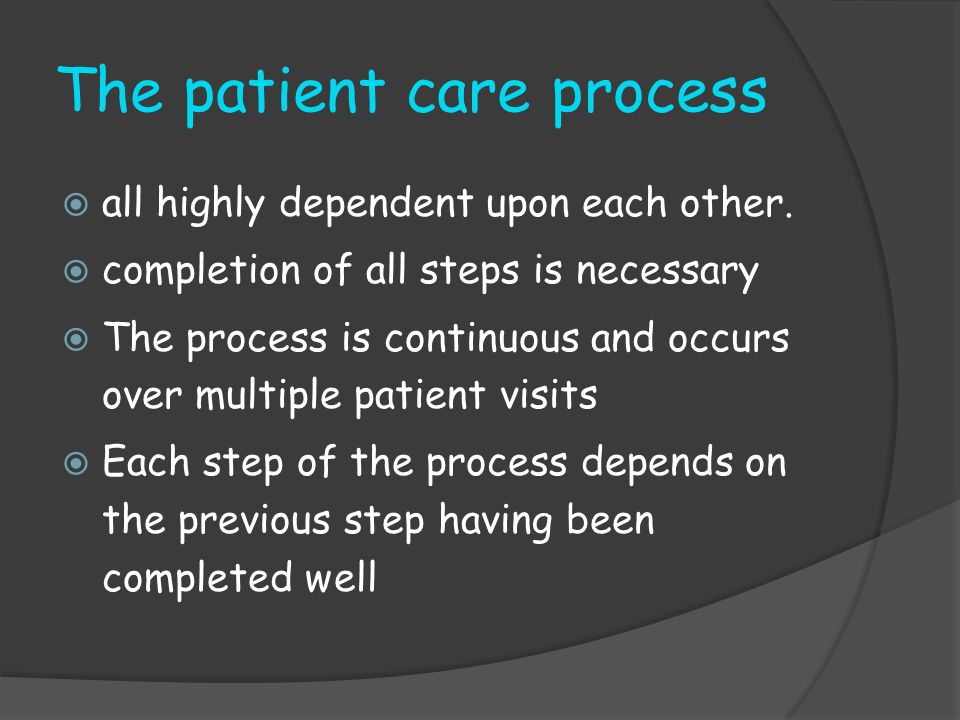 The patient care process

- all highly dependent upon each other.
- completion of all steps is necessary
- The process is continuous and occurs over multiple patient visits
- Each step of the process depends on the previous step having been completed well